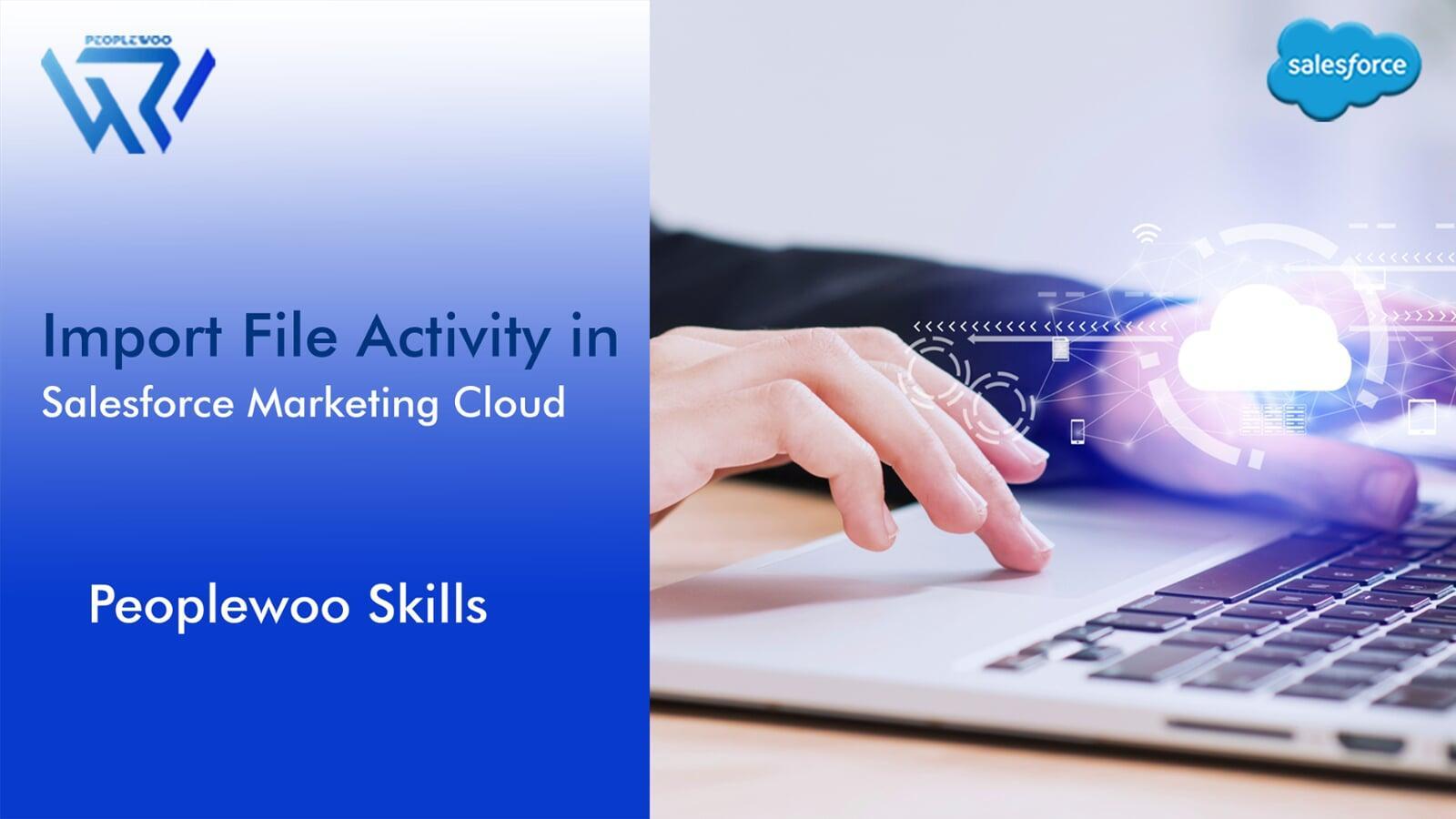 PEOPLEWOO

salesforce

Import File Activity in
Salesforce Marketing Cloud

Peoplewoo Skills